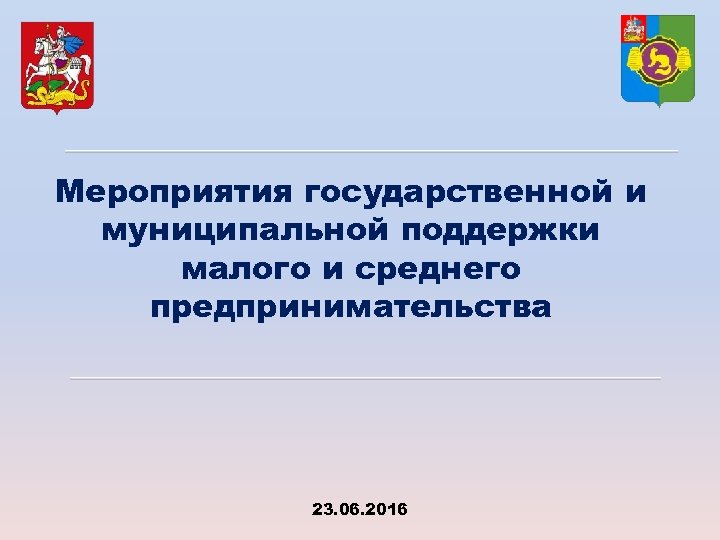 Мероприятия государственной и муниципальной поддержки малого и среднего предпринимательства

23.06.2016